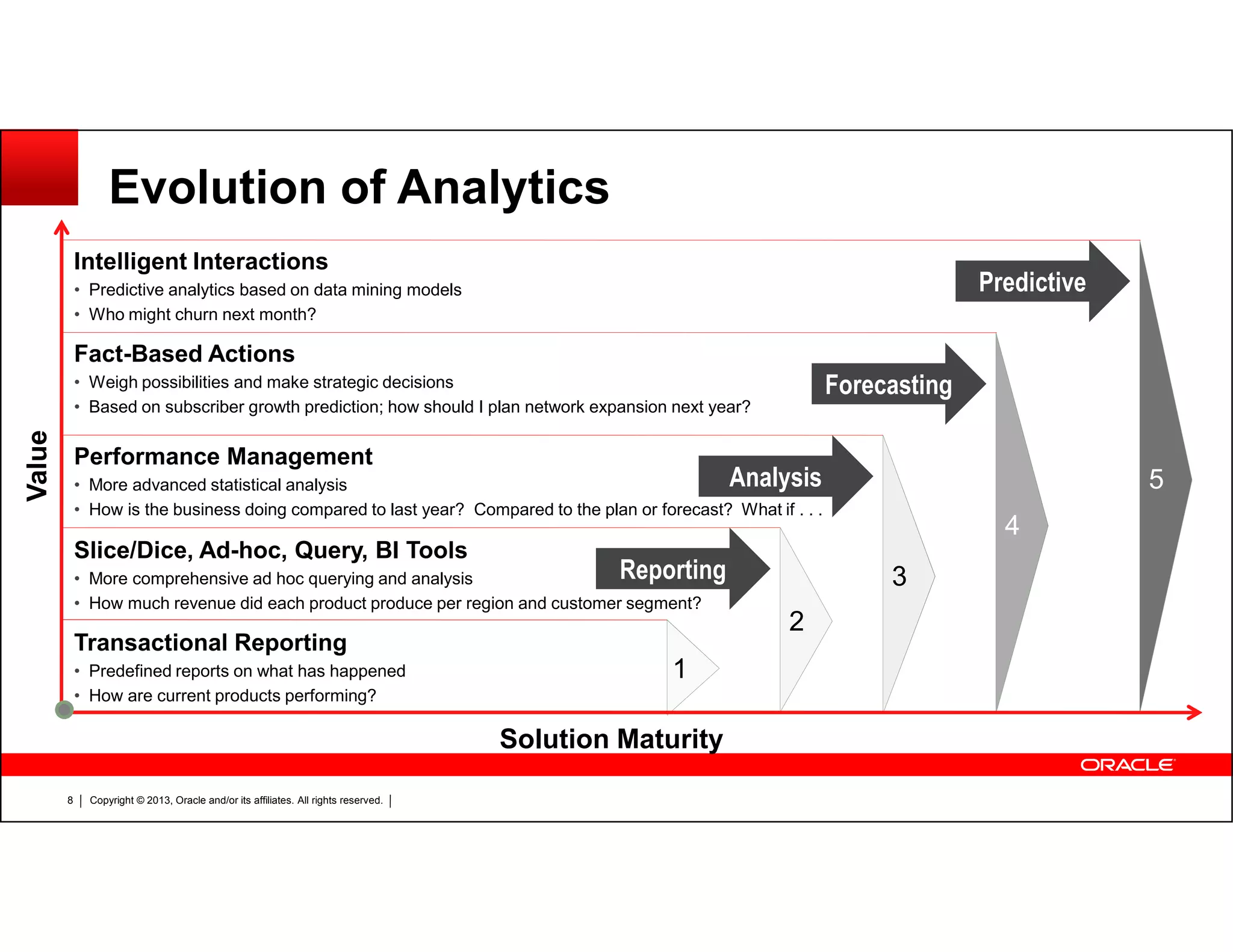 Evolution of Analytics

Value

Intelligent Interactions
• Predictive analytics based on data mining models
• Who might churn next month?

Predictive

Fact-Based Actions
• Weigh possibilities and make strategic decisions
• Based on subscriber growth prediction; how should I plan network expansion next year?

Forecasting

Performance Management
• More advanced statistical analysis
• How is the business doing compared to last year? Compared to the plan or forecast? What if . . .

Analysis

Slice/Dice, Ad-hoc, Query, BI Tools
• More comprehensive ad hoc querying and analysis
• How much revenue did each product produce per region and customer segment?

Reporting

Transactional Reporting
• Predefined reports on what has happened
• How are current products performing?

1

2

3

4

5

Solution Maturity

ORACLE

8 | Copyright © 2013, Oracle and/or its affiliates. All rights reserved. |